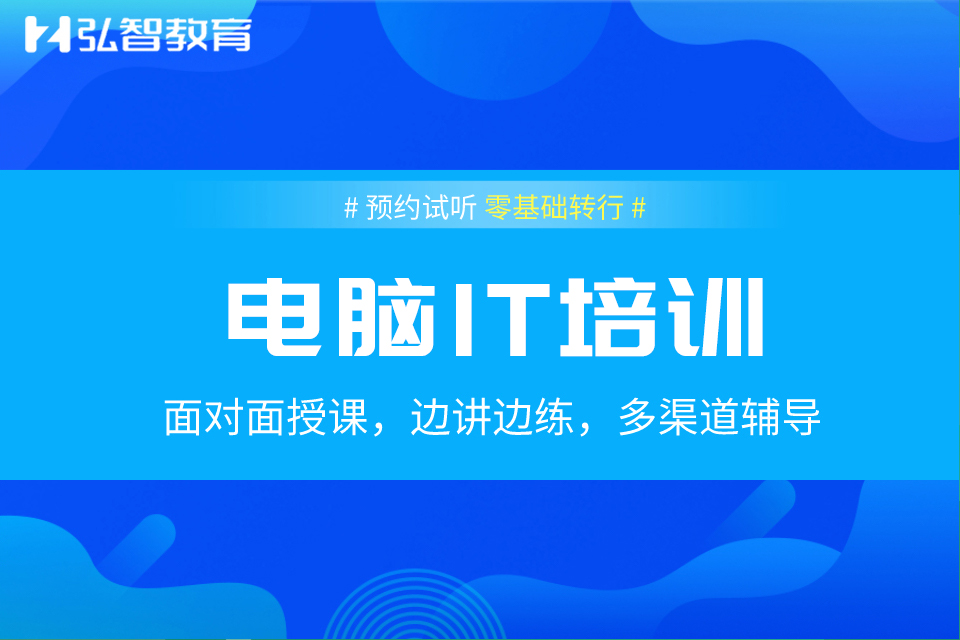 弘智教育

# 预约试听 零基础转行 #

电脑IT培训

面对面授课，边讲边练，多渠道辅导